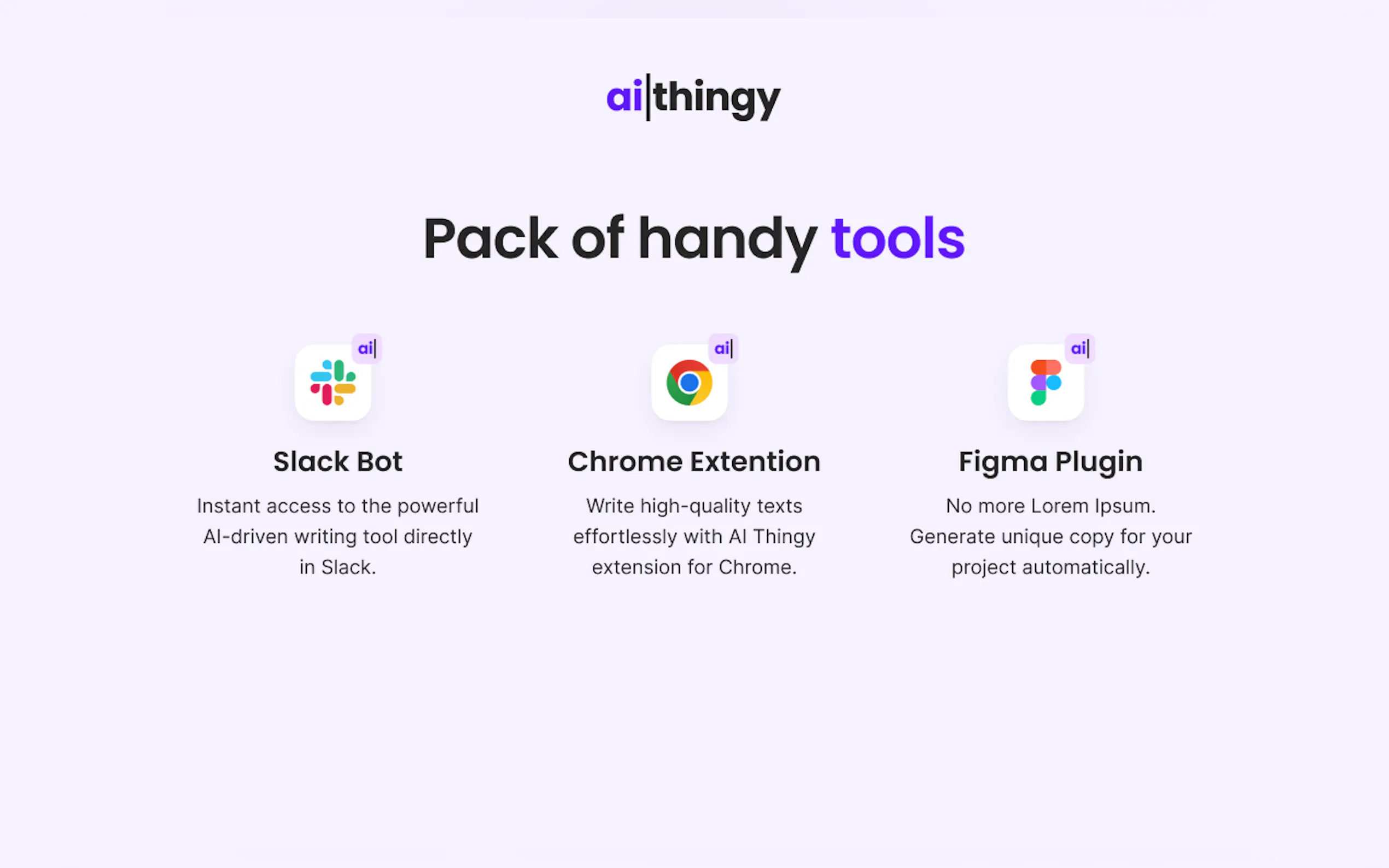 ai|thingy

Pack of handy tools

ai|

Slack Bot

Instant access to the powerful AI-driven writing tool directly in Slack.

ai|

Chrome Extention

Write high-quality texts effortlessly with AI Thingy extension for Chrome.

ai|

Figma Plugin

No more Lorem Ipsum. Generate unique copy for your project automatically.